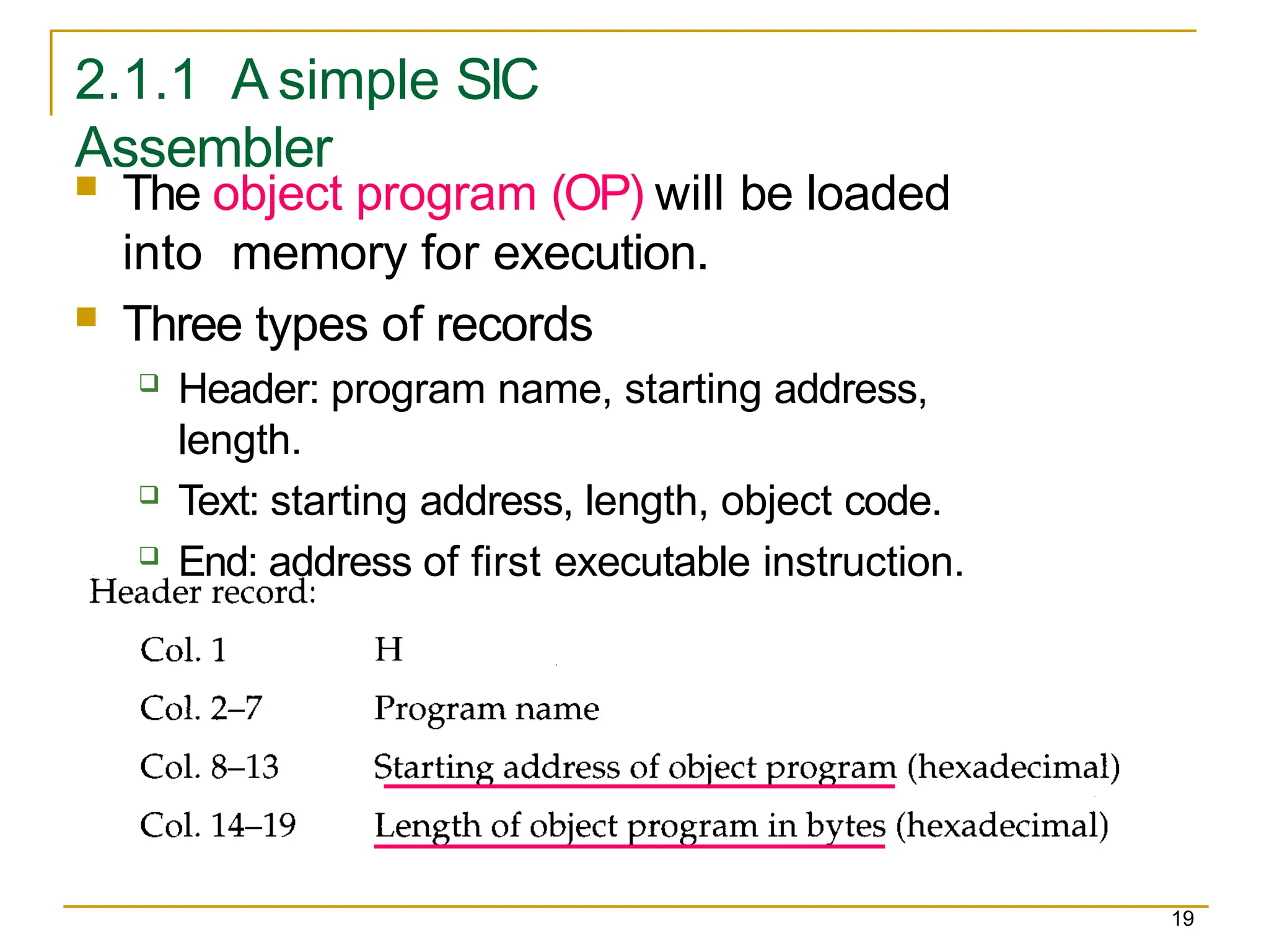 2.1.1 A simple SIC Assembler

The object program (OP) will be loaded into memory for execution.

Three types of records

Header: program name, starting address, length.

Text: starting address, length, object code.

End: address of first executable instruction.

Header record:

| Col. 1 | H |
|---|---|
| Col. 2–7 | Program name |
| Col. 8–13 | Starting address of object program (hexadecimal) |
| Col. 14–19 | Length of object program in bytes (hexadecimal) |

19